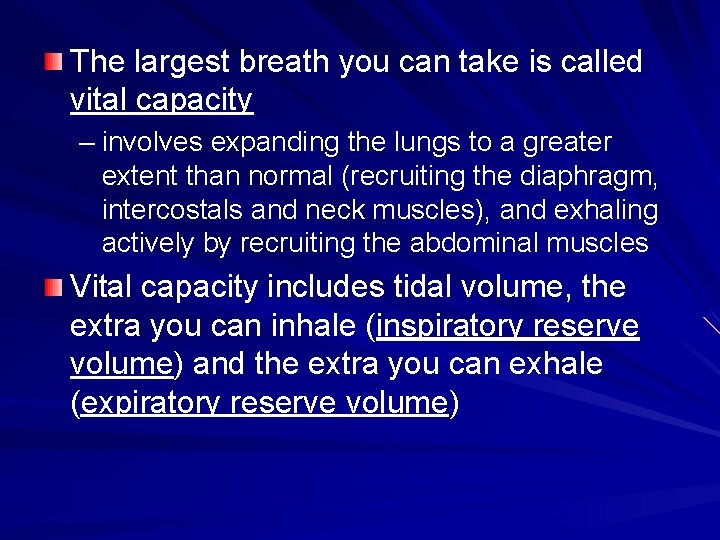 The largest breath you can take is called vital capacity

– involves expanding the lungs to a greater extent than normal (recruiting the diaphragm, intercostals and neck muscles), and exhaling actively by recruiting the abdominal muscles

Vital capacity includes tidal volume, the extra you can inhale (inspiratory reserve volume) and the extra you can exhale (expiratory reserve volume)